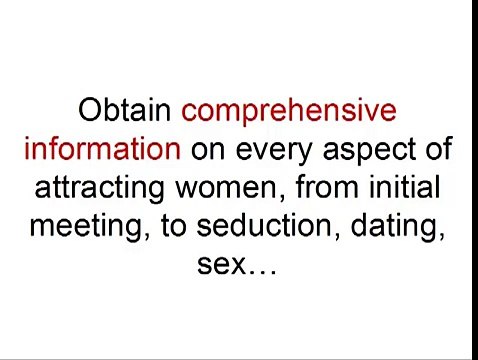 Obtain comprehensive information on every aspect of attracting women, from initial meeting, to seduction, dating, sex…